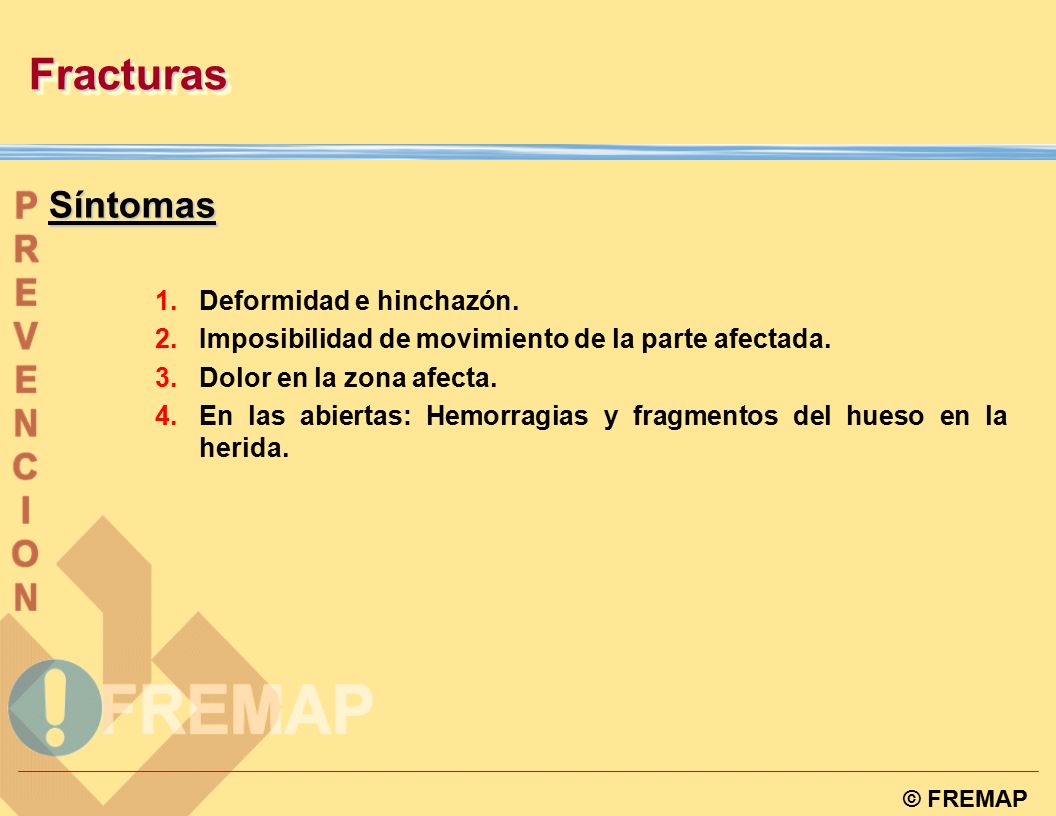 Fracturas

PREVENCION

Síntomas

1. Deformidad e hinchazón.
2. Imposibilidad de movimiento de la parte afectada.
3. Dolor en la zona afecta.
4. En las abiertas: Hemorragias y fragmentos del hueso en la herida.

FREMAP

© FREMAP